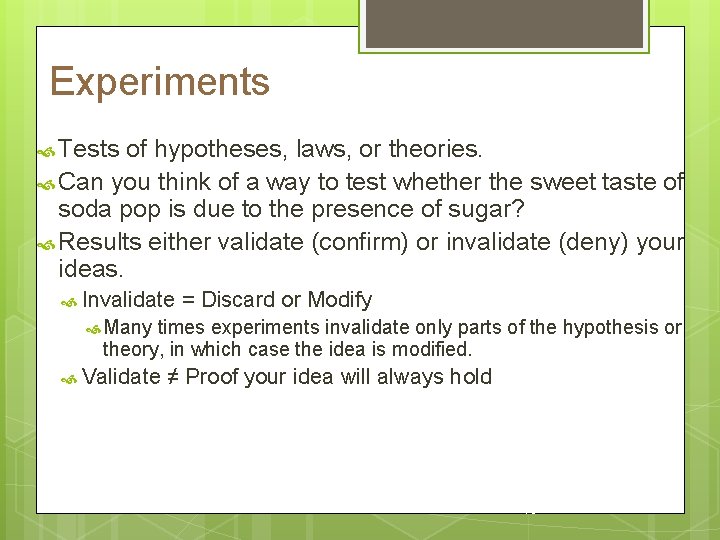 Experiments

Tests of hypotheses, laws, or theories.

Can you think of a way to test whether the sweet taste of soda pop is due to the presence of sugar?

Results either validate (confirm) or invalidate (deny) your ideas.

Invalidate = Discard or Modify

Many times experiments invalidate only parts of the hypothesis or theory, in which case the idea is modified.

Validate ≠ Proof your idea will always hold